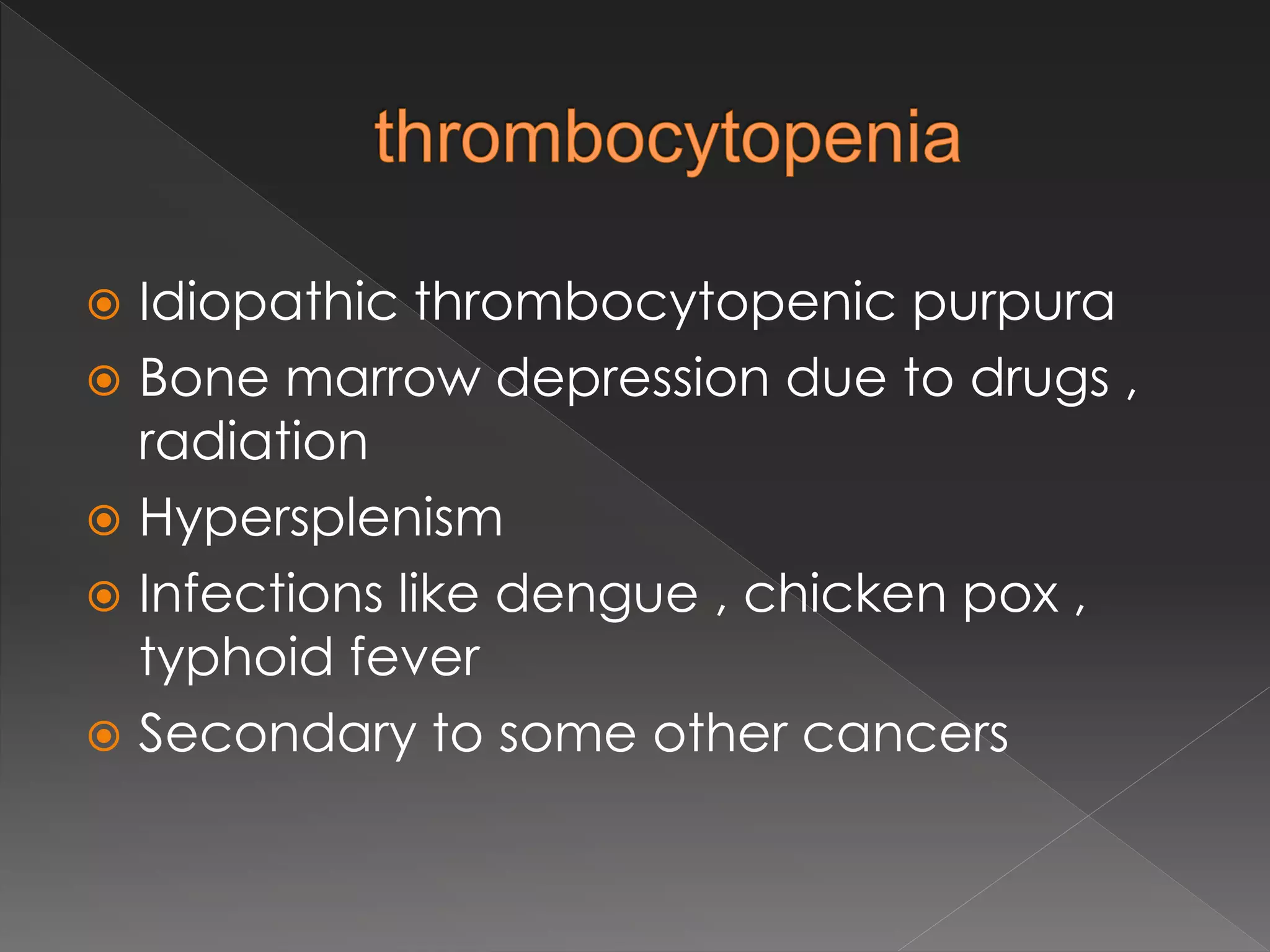 thrombocytopenia

- Idiopathic thrombocytopenic purpura
- Bone marrow depression due to drugs , radiation
- Hypersplenism
- Infections like dengue , chicken pox , typhoid fever
- Secondary to some other cancers